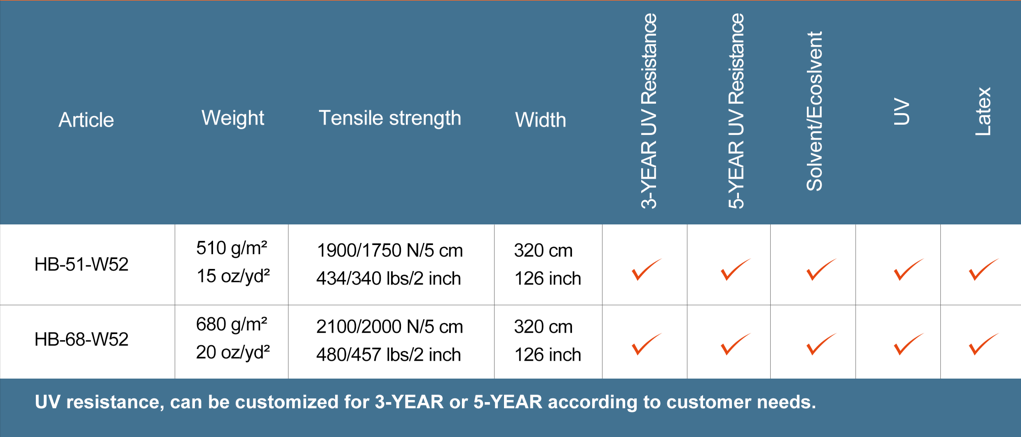 | Article | Weight | Tensile strength | Width | 3-YEAR UV Resistance | 5-YEAR UV Resistance | Solvent/Ecoslvent | UV | Latex |
|---|---|---|---|---|---|---|---|---|
| HB-51-W52 | 510 g/m² 15 oz/yd² | 1900/1750 N/5 cm 434/340 lbs/2 inch | 320 cm 126 inch | ✓ | ✓ | ✓ | ✓ | ✓ |
| HB-68-W52 | 680 g/m² 20 oz/yd² | 2100/2000 N/5 cm 480/457 lbs/2 inch | 320 cm 126 inch | ✓ | ✓ | ✓ | ✓ | ✓ |

UV resistance, can be customized for 3-YEAR or 5-YEAR according to customer needs.